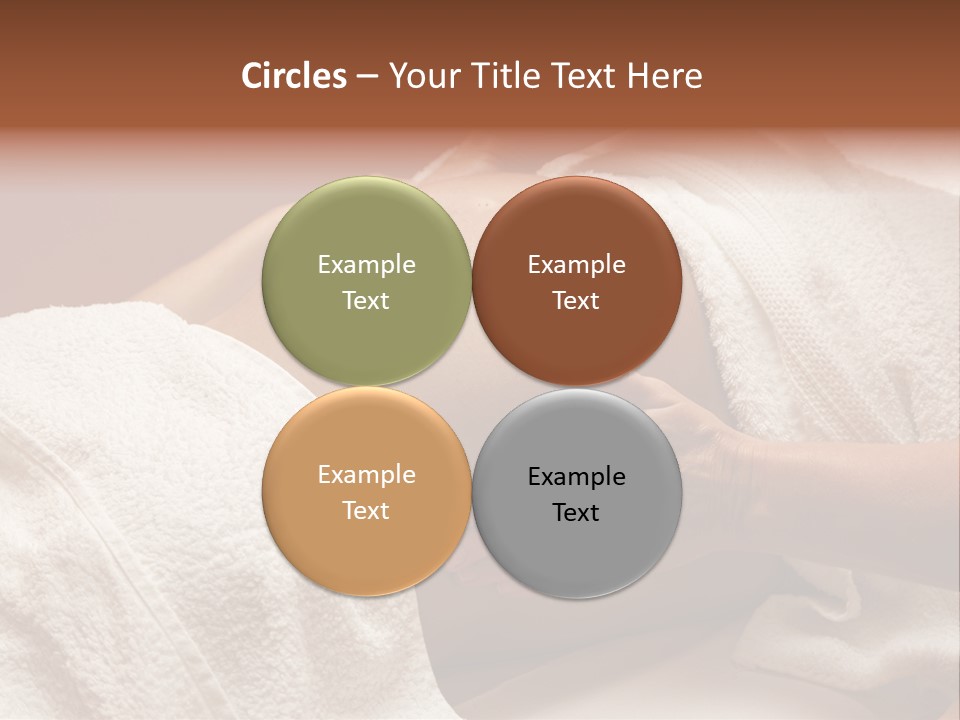 Circles – Your Title Text Here

Example Text

Example Text

Example Text

Example Text